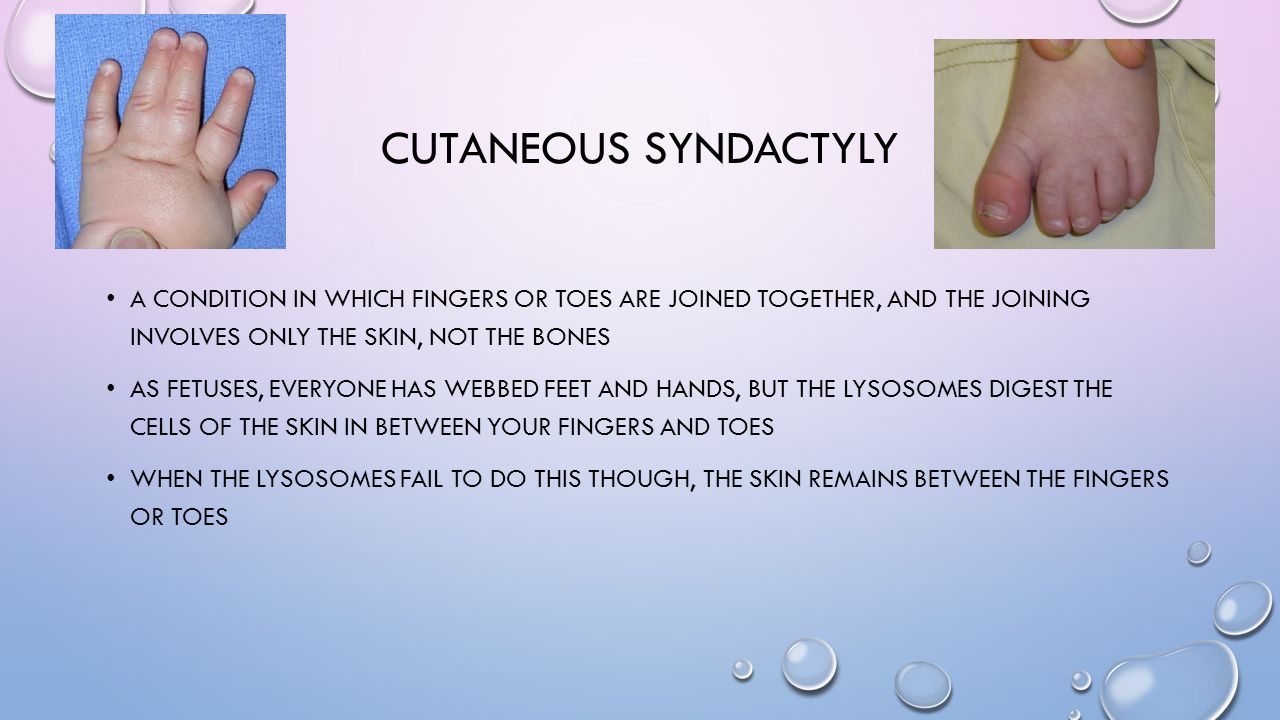 CUTANEOUS SYNDACTYLY

• A CONDITION IN WHICH FINGERS OR TOES ARE JOINED TOGETHER, AND THE JOINING INVOLVES ONLY THE SKIN, NOT THE BONES

• AS FETUSES, EVERYONE HAS WEBBED FEET AND HANDS, BUT THE LYSOSOMES DIGEST THE CELLS OF THE SKIN IN BETWEEN YOUR FINGERS AND TOES

• WHEN THE LYSOSOMES FAIL TO DO THIS THOUGH, THE SKIN REMAINS BETWEEN THE FINGERS OR TOES